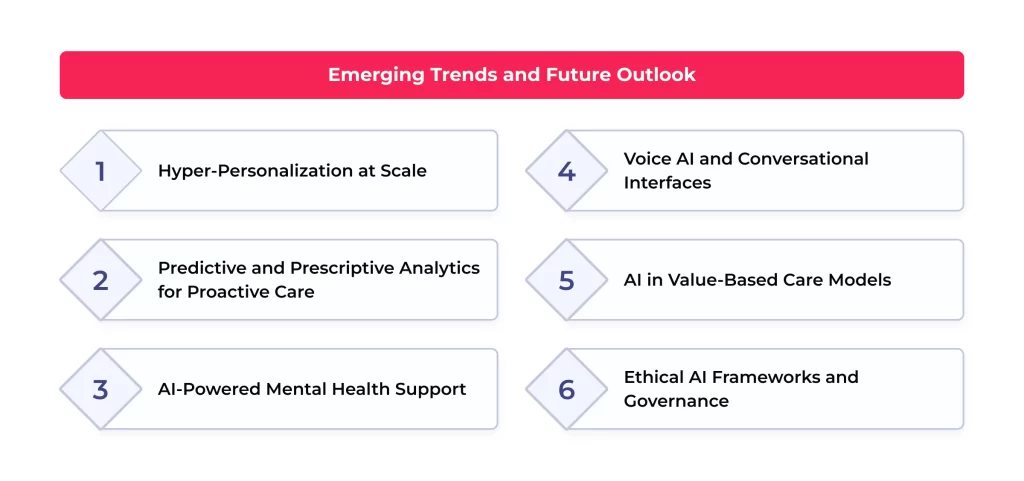 Emerging Trends and Future Outlook

1 Hyper-Personalization at Scale

2 Predictive and Prescriptive Analytics for Proactive Care

3 AI-Powered Mental Health Support

4 Voice AI and Conversational Interfaces

5 AI in Value-Based Care Models

6 Ethical AI Frameworks and Governance